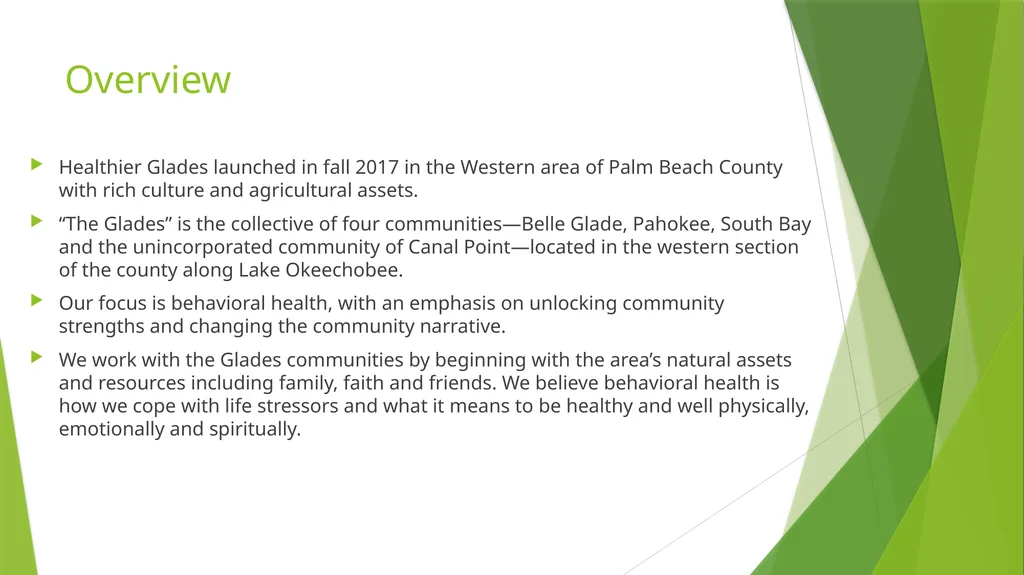 Overview

Healthier Glades launched in fall 2017 in the Western area of Palm Beach County with rich culture and agricultural assets.

“The Glades” is the collective of four communities—Belle Glade, Pahokee, South Bay and the unincorporated community of Canal Point—located in the western section of the county along Lake Okeechobee.

Our focus is behavioral health, with an emphasis on unlocking community strengths and changing the community narrative.

We work with the Glades communities by beginning with the area’s natural assets and resources including family, faith and friends. We believe behavioral health is how we cope with life stressors and what it means to be healthy and well physically, emotionally and spiritually.